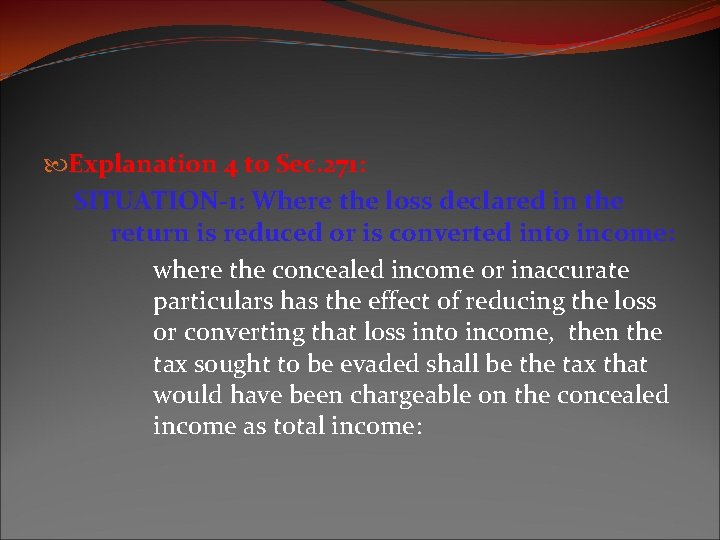 Explanation 4 to Sec.271:

SITUATION-1: Where the loss declared in the return is reduced or is converted into income:

where the concealed income or inaccurate particulars has the effect of reducing the loss or converting that loss into income, then the tax sought to be evaded shall be the tax that would have been chargeable on the concealed income as total income: